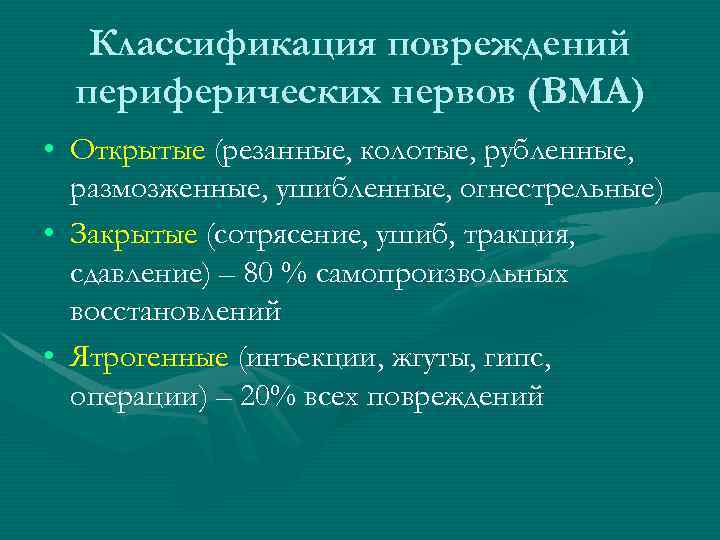 Классификация повреждений периферических нервов (ВМА)

• Открытые (резанные, колотые, рубленные, размозженные, ушибленные, огнестрельные)
• Закрытые (сотрясение, ушиб, тракция, сдавление) – 80 % самопроизвольных восстановлений
• Ятрогенные (инъекции, жгуты, гипс, операции) – 20% всех повреждений